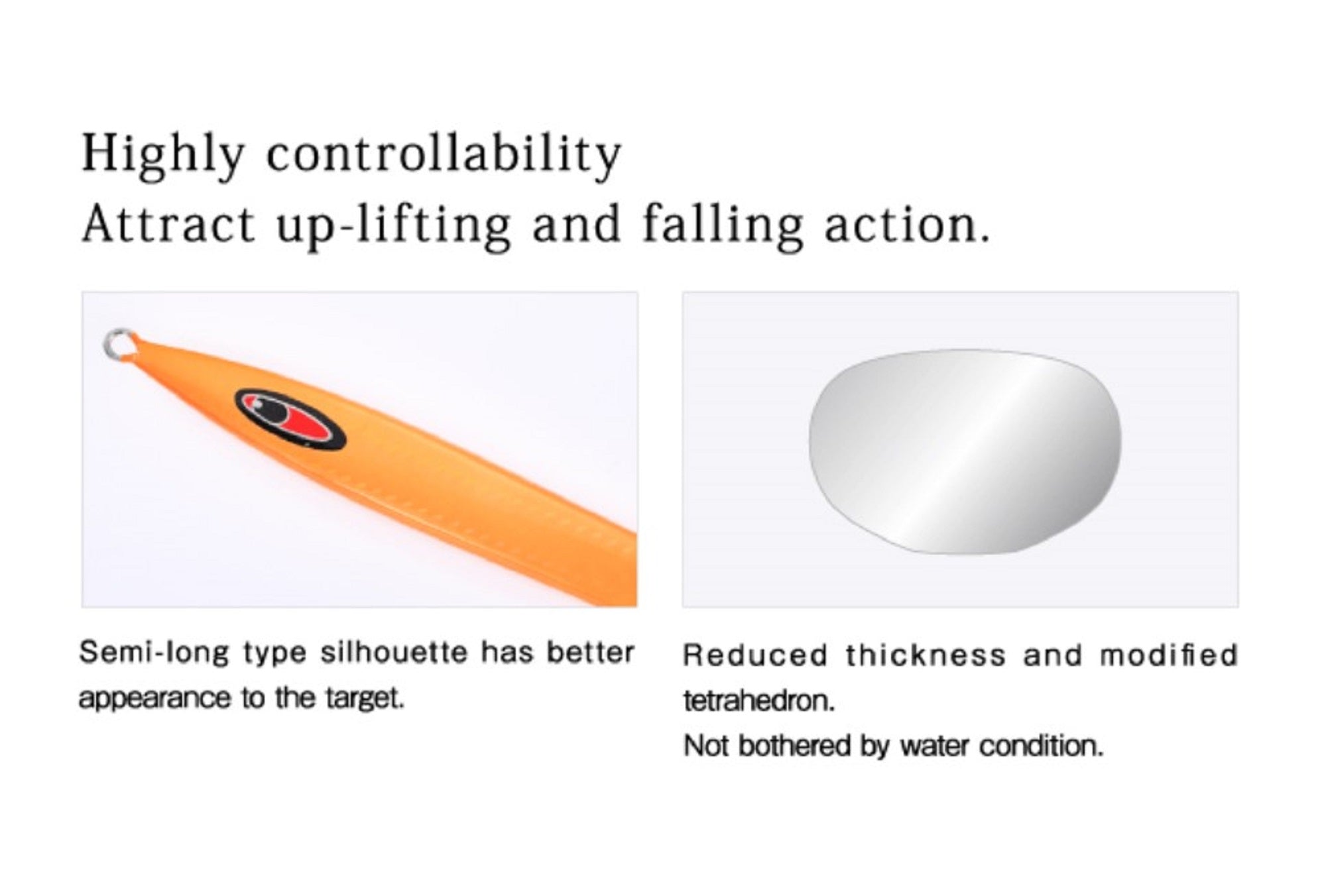 Highly controllability
Attract up-lifting and falling action.

Semi-long type silhouette has better appearance to the target.

Reduced thickness and modified tetrahedron.
Not bothered by water condition.